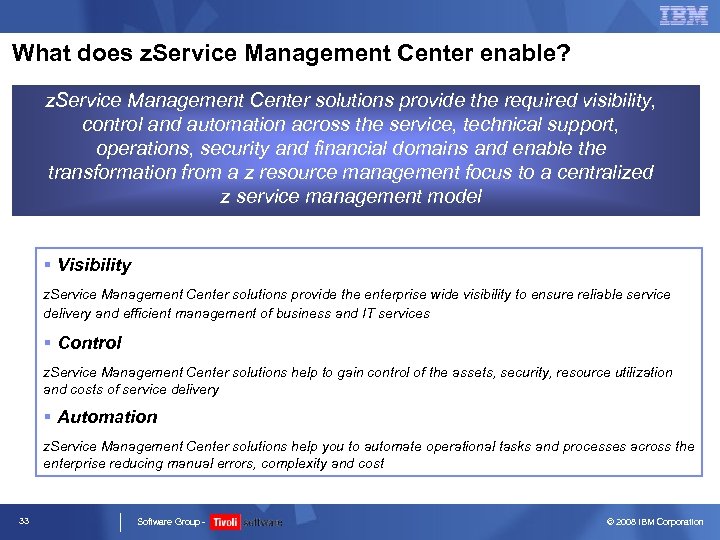 IBM

What does zService Management Center enable?

zService Management Center solutions provide the required visibility, control and automation across the service, technical support, operations, security and financial domains and enable the transformation from a z resource management focus to a centralized z service management model

▪ Visibility

zService Management Center solutions provide the enterprise wide visibility to ensure reliable service delivery and efficient management of business and IT services

▪ Control

zService Management Center solutions help to gain control of the assets, security, resource utilization and costs of service delivery

▪ Automation

zService Management Center solutions help you to automate operational tasks and processes across the enterprise reducing manual errors, complexity and cost

33

Software Group - Tivoli software

© 2008 IBM Corporation